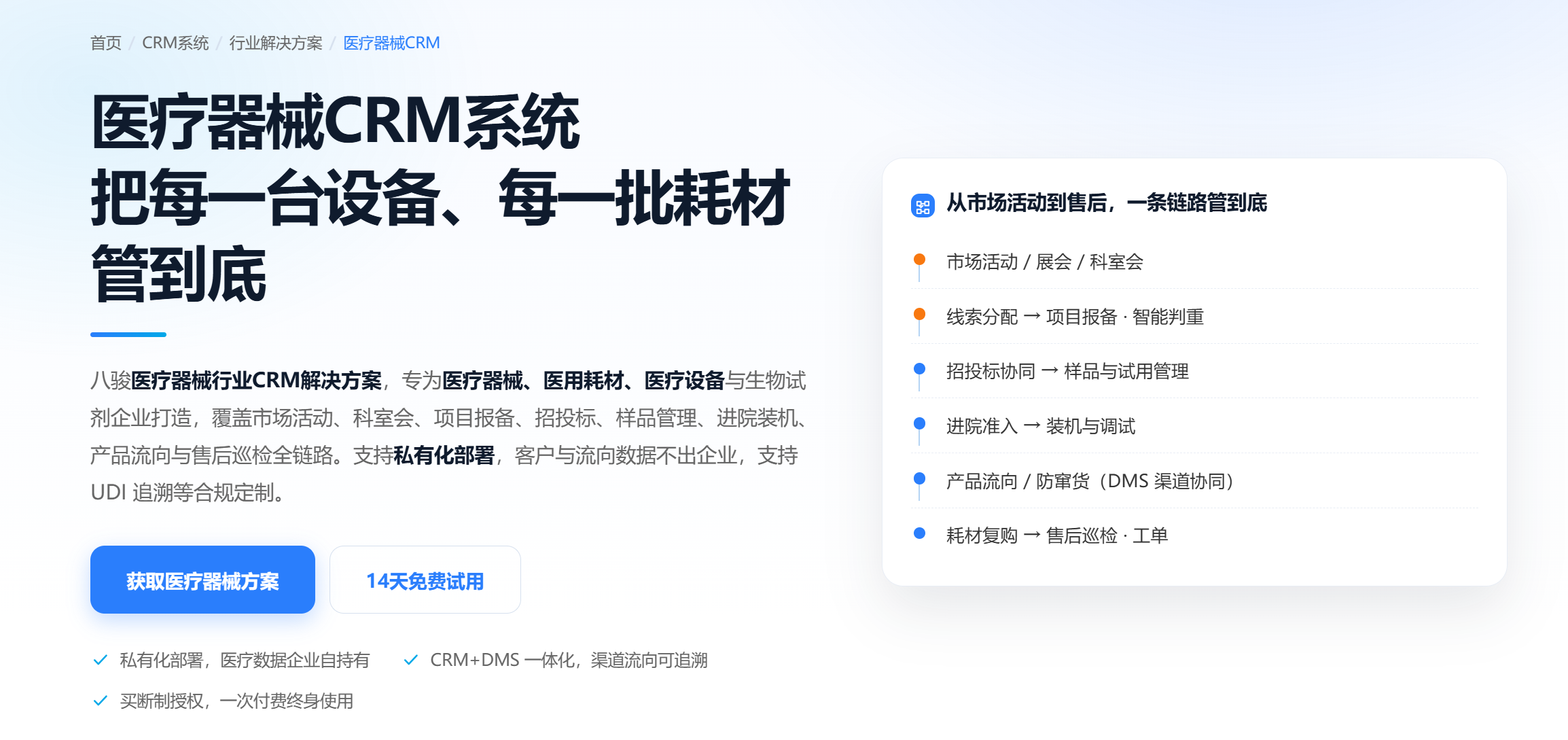 首页 / CRM系统 / 行业解决方案 / 医疗器械CRM

医疗器械CRM系统
把每一台设备、每一批耗材
管到底

八骏医疗器械行业CRM解决方案，专为医疗器械、医用耗材、医疗设备与生物试剂企业打造，覆盖市场活动、科室会、项目报备、招投标、样品管理、进院装机、产品流向与售后巡检全链路。支持私有化部署，客户与流向数据不出企业，支持 UDI 追溯等合规定制。

获取医疗器械方案

14天免费试用

✓ 私有化部署，医疗数据企业自持有
✓ CRM+DMS 一体化，渠道流向可追溯
✓ 买断制授权，一次付费终身使用

从市场活动到售后，一条链路管到底

市场活动 / 展会 / 科室会

线索分配 → 项目报备 · 智能判重

招投标协同 → 样品与试用管理

进院准入 → 装机与调试

产品流向 / 防窜货（DMS 渠道协同）

耗材复购 → 售后巡检 · 工单